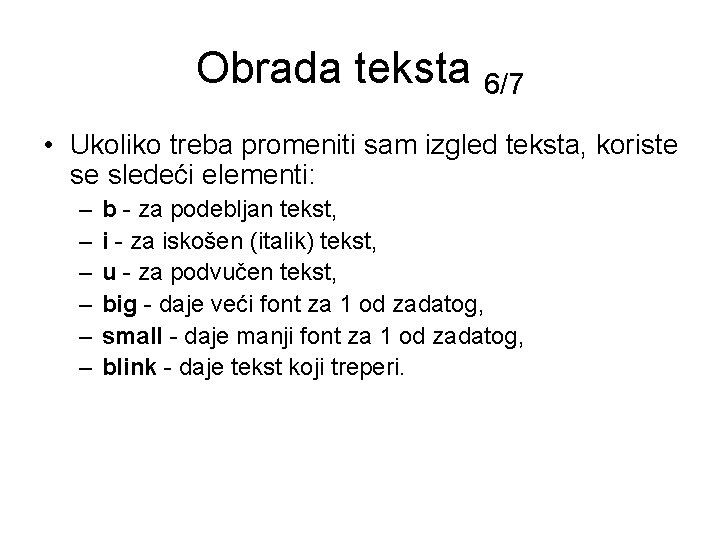 Obrada teksta 6/7

• Ukoliko treba promeniti sam izgled teksta, koriste se sledeći elementi:
– b - za podebljan tekst,
– i - za iskošen (italik) tekst,
– u - za podvučen tekst,
– big - daje veći font za 1 od zadatog,
– small - daje manji font za 1 od zadatog,
– blink - daje tekst koji treperi.